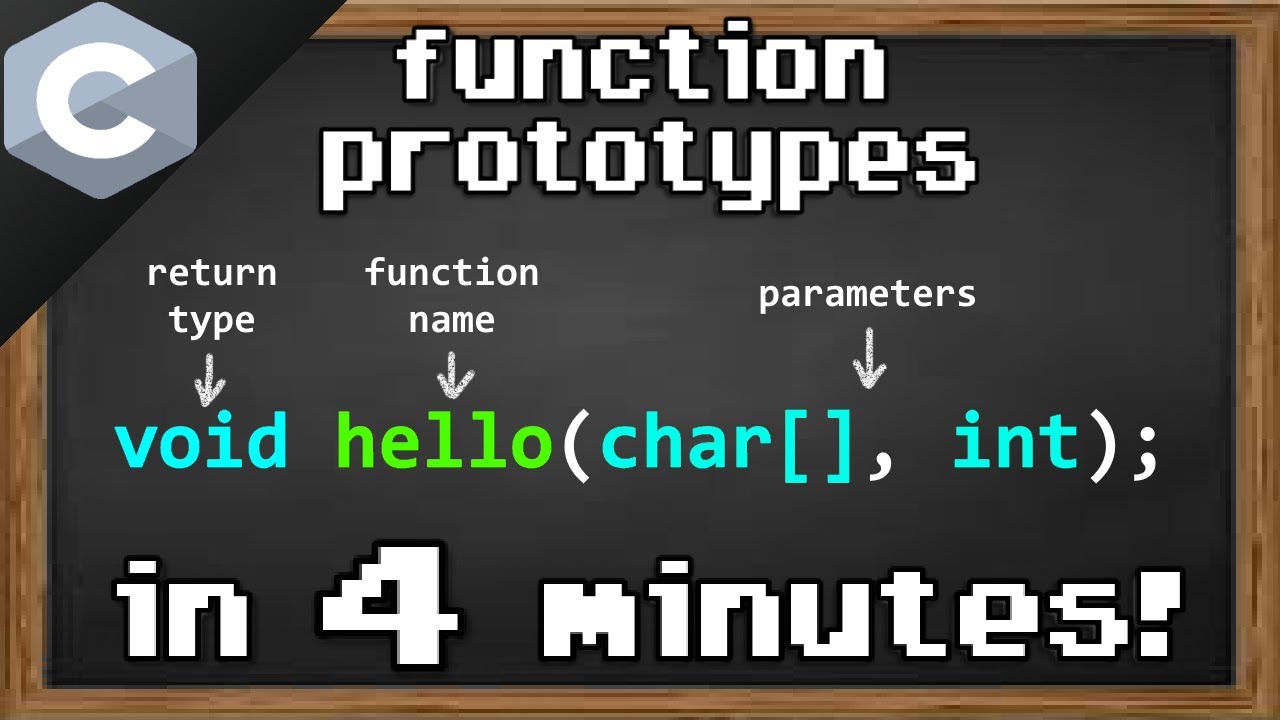 C

function prototypes

return type

function name

parameters

void hello(char[], int);

in 4 minutes!